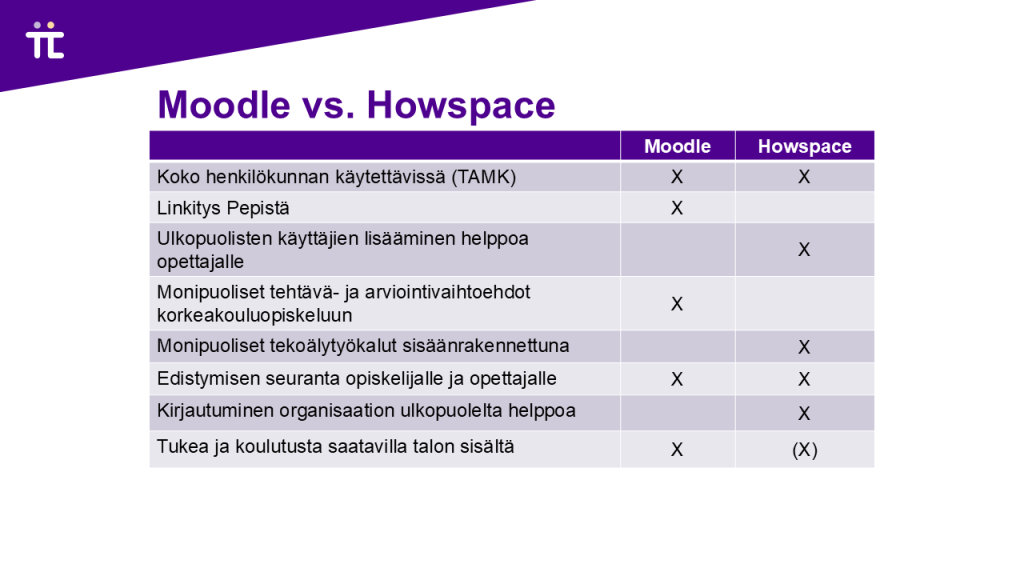 Moodle vs. Howspace

| | Moodle | Howspace |
|---|---|---|
| Koko henkilökunnan käytettävissä (TAMK) | X | X |
| Linkitys Pepistä | X | |
| Ulkopuolisten käyttäjien lisääminen helppoa opettajalle | | X |
| Monipuoliset tehtävä- ja arviointivaihtoehdot korkeakouluopiskeluun | X | |
| Monipuoliset tekoälytyökalut sisäänrakennettuna | | X |
| Edistymisen seuranta opiskelijalle ja opettajalle | X | X |
| Kirjautuminen organisaation ulkopuolelta helppoa | | X |
| Tukea ja koulutusta saatavilla talon sisältä | X | (X) |